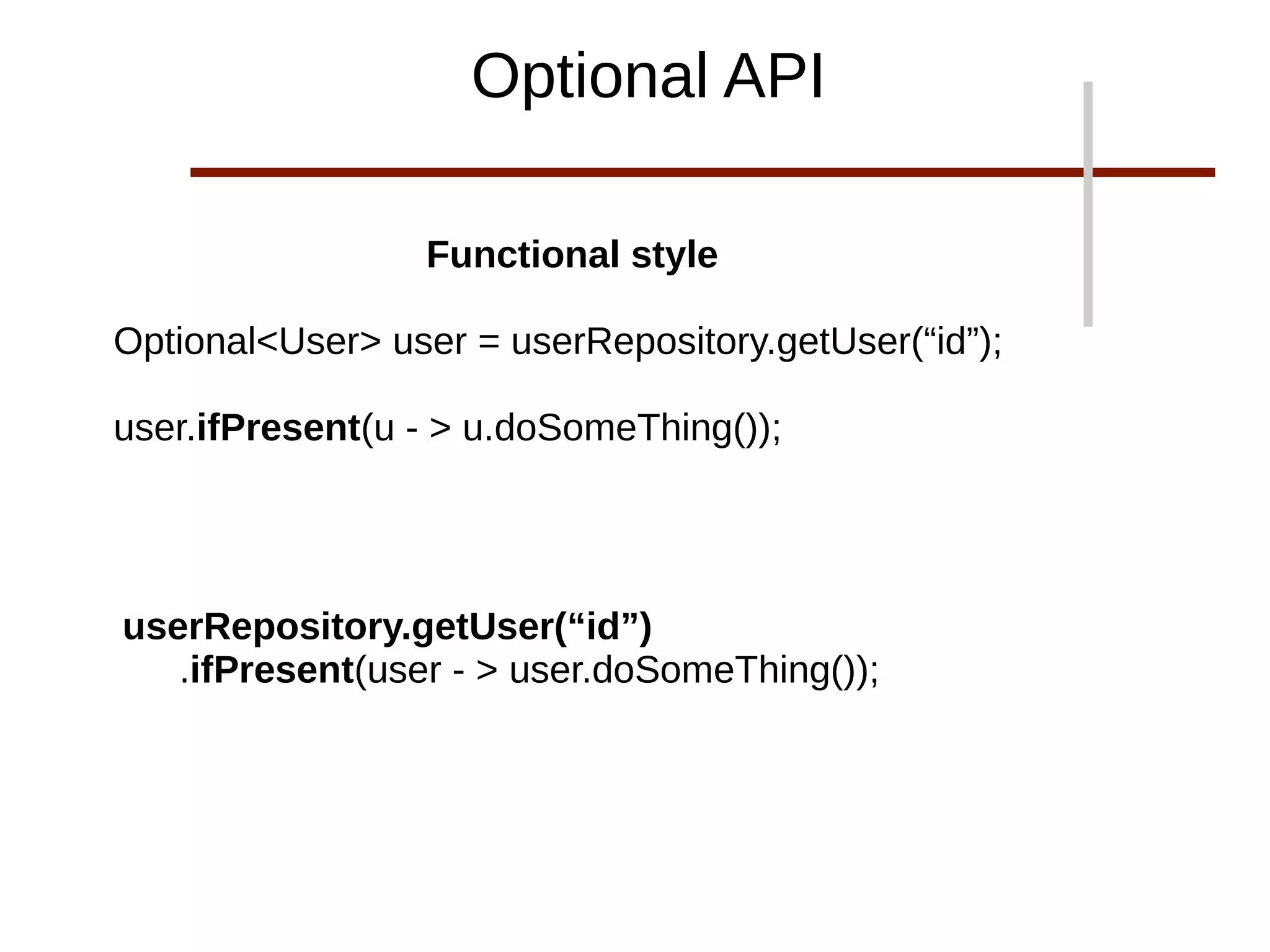 Optional API

Functional style

Optional<User> user = userRepository.getUser(“id”);

user.ifPresent(u - > u.doSomeThing());

userRepository.getUser(“id”)
.ifPresent(user - > user.doSomeThing());